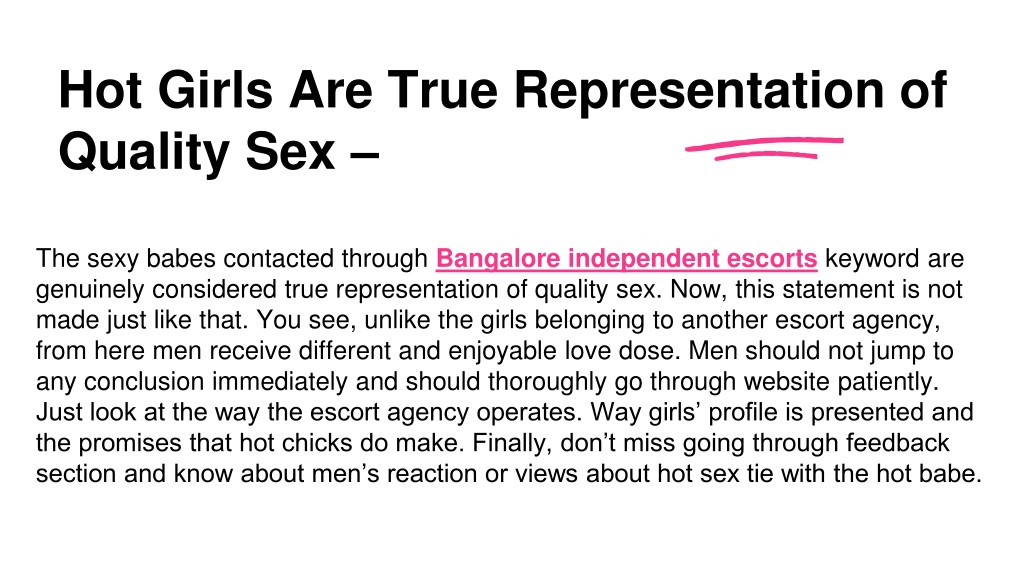 Hot Girls Are True Representation of Quality Sex –

The sexy babes contacted through Bangalore independent escorts keyword are genuinely considered true representation of quality sex. Now, this statement is not made just like that. You see, unlike the girls belonging to another escort agency, from here men receive different and enjoyable love dose. Men should not jump to any conclusion immediately and should thoroughly go through website patiently. Just look at the way the escort agency operates. Way girls’ profile is presented and the promises that hot chicks do make. Finally, don’t miss going through feedback section and know about men’s reaction or views about hot sex tie with the hot babe.